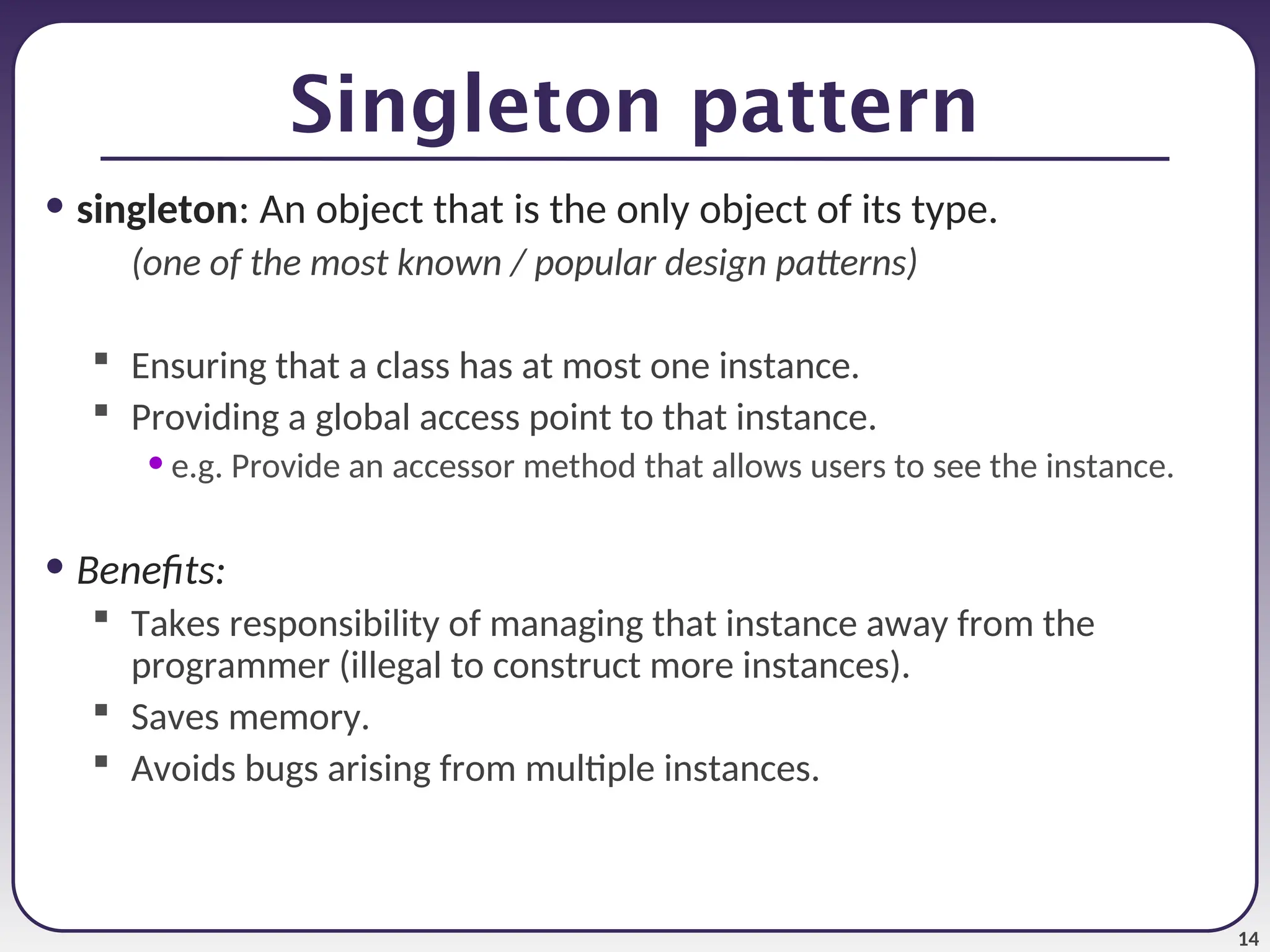 Singleton pattern

• singleton: An object that is the only object of its type.
(one of the most known / popular design patterns)

▪ Ensuring that a class has at most one instance.
▪ Providing a global access point to that instance.
• e.g. Provide an accessor method that allows users to see the instance.

• Benefits:
▪ Takes responsibility of managing that instance away from the programmer (illegal to construct more instances).
▪ Saves memory.
▪ Avoids bugs arising from multiple instances.

14